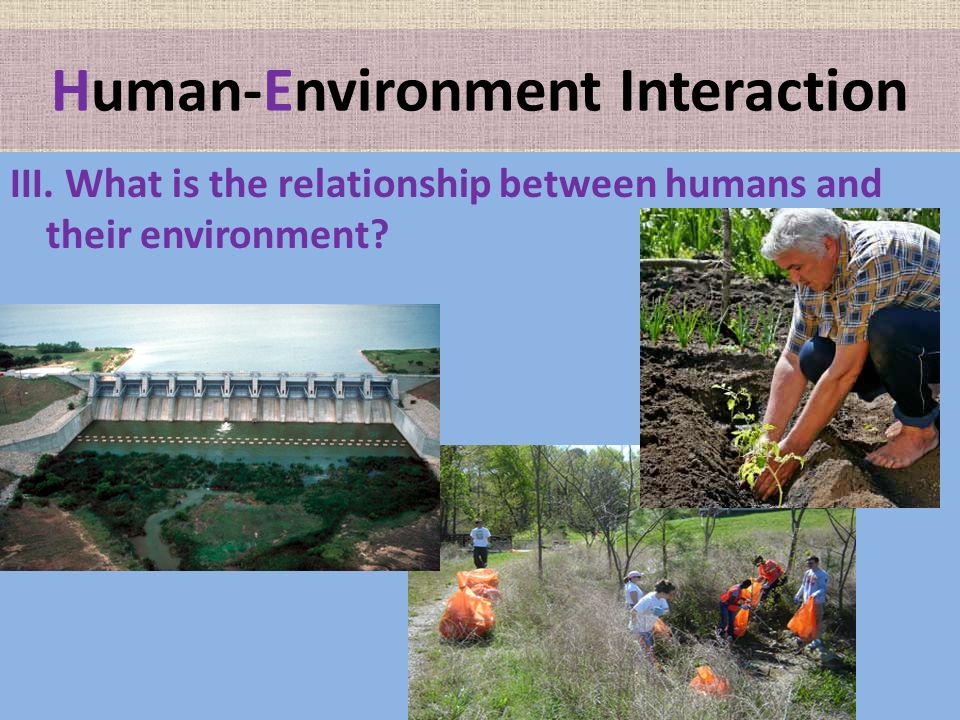 Human-Environment Interaction

III. What is the relationship between humans and their environment?